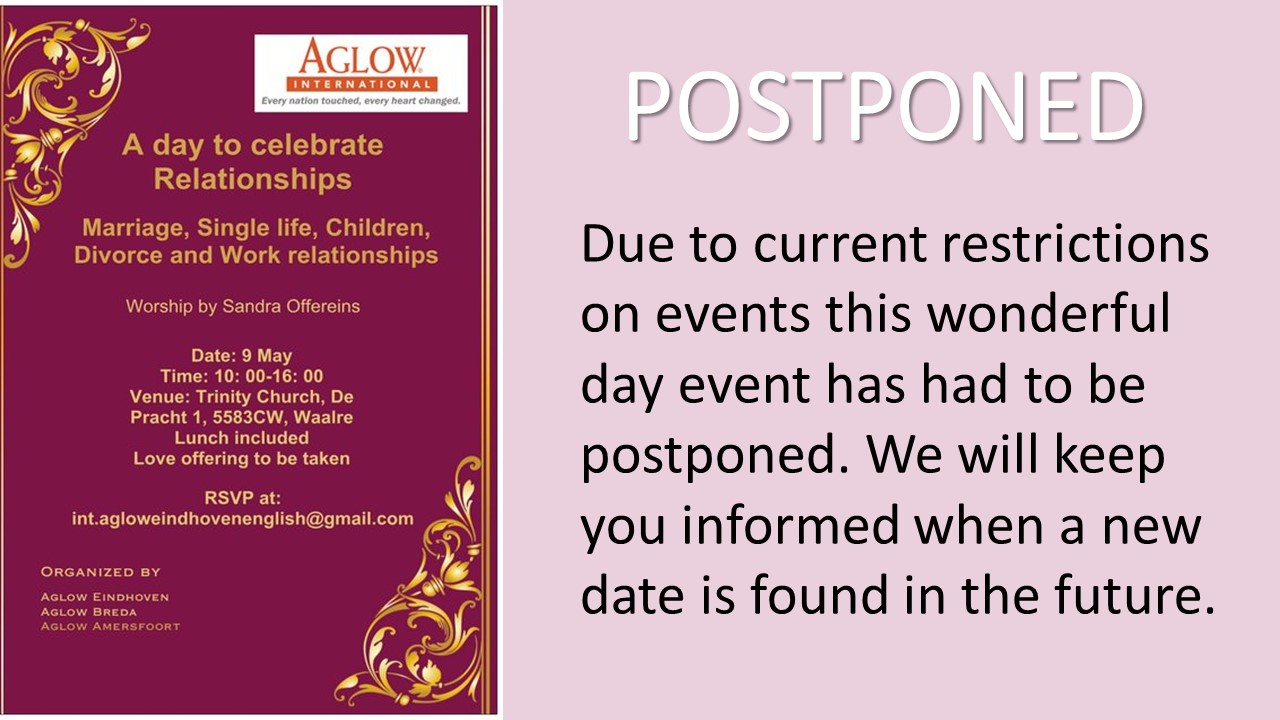 AGLOW
INTERNATIONAL
Every nation touched, every heart changed.

A day to celebrate Relationships

Marriage, Single life, Children, Divorce and Work relationships

Worship by Sandra Offereins

Date: 9 May
Time: 10: 00-16: 00
Venue: Trinity Church, De Pracht 1, 5583CW, Waalre
Lunch included
Love offering to be taken

RSVP at:
int.agloweindhovenenglish@gmail.com

ORGANIZED BY
AGLOW EINDHOVEN
AGLOW BREDA
AGLOW AMERSFOORT

POSTPONED

Due to current restrictions on events this wonderful day event has had to be postponed. We will keep you informed when a new date is found in the future.